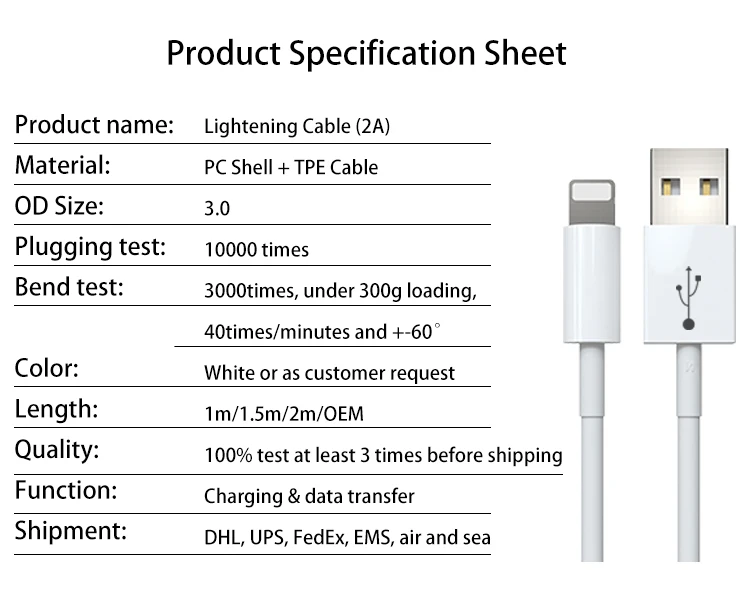 Product Specification Sheet

| Product name: | Lightening Cable (2A) |
|---|---|
| Material: | PC Shell + TPE Cable |
| OD Size: | 3.0 |
| Plugging test: | 10000 times |
| Bend test: | 3000times, under 300g loading, |
| | 40times/minutes and +-60° |
| Color: | White or as customer request |
| Length: | 1m/1.5m/2m/OEM |
| Quality: | 100% test at least 3 times before shipping |
| Function: | Charging & data transfer |
| Shipment: | DHL, UPS, FedEx, EMS, air and sea |